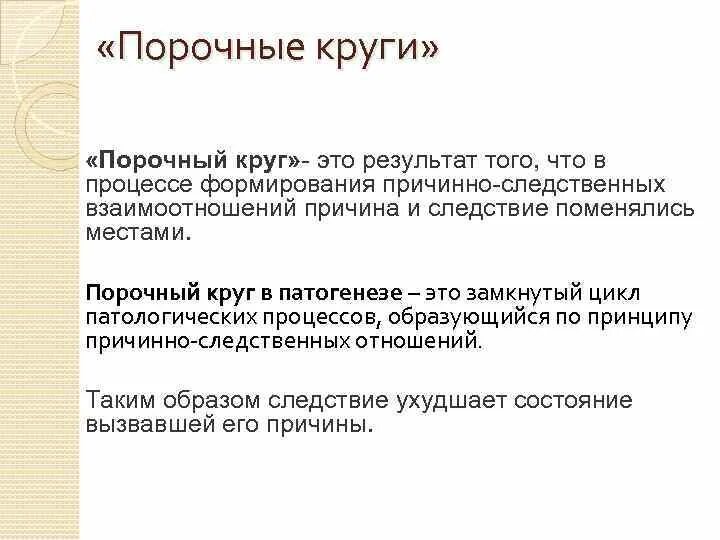 «Порочные круги»

«Порочный круг»- это результат того, что в процессе формирования причинно-следственных взаимоотношений причина и следствие поменялись местами.

Порочный круг в патогенезе – это замкнутый цикл патологических процессов, образующийся по принципу причинно-следственных отношений.

Таким образом следствие ухудшает состояние вызвавшей его причины.